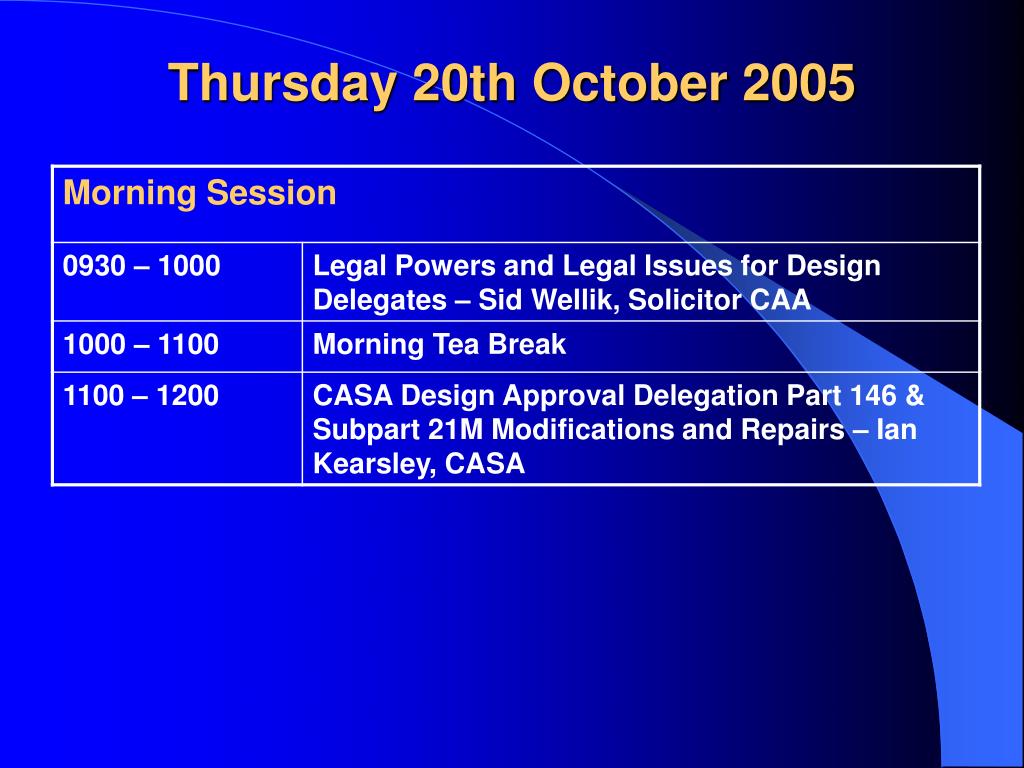 Thursday 20th October 2005

| Morning Session | |
|---|---|
| 0930 – 1000 | Legal Powers and Legal Issues for Design Delegates – Sid Wellik, Solicitor CAA |
| 1000 – 1100 | Morning Tea Break |
| 1100 – 1200 | CASA Design Approval Delegation Part 146 & Subpart 21M Modifications and Repairs – Ian Kearsley, CASA |